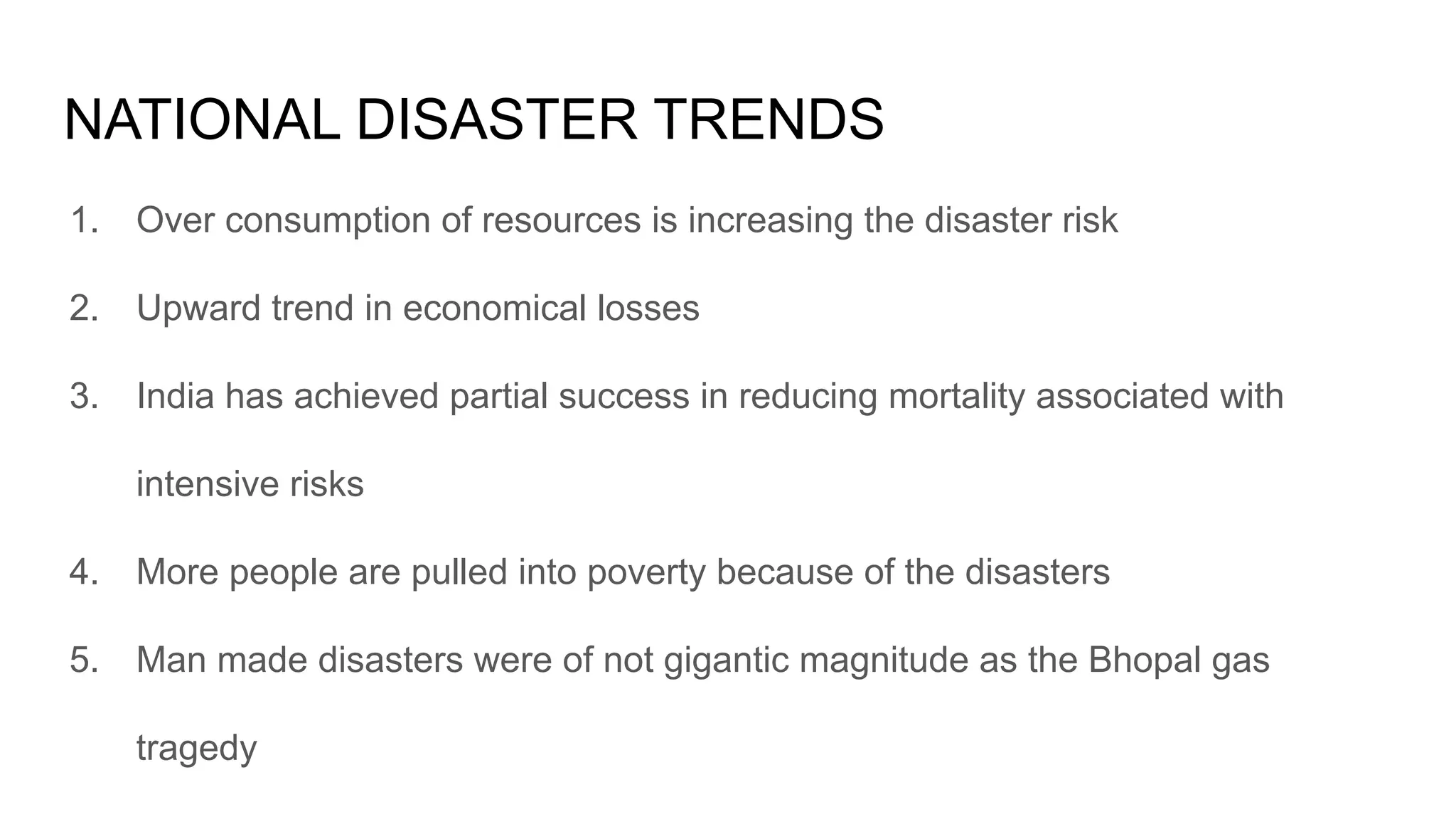 NATIONAL DISASTER TRENDS

1. Over consumption of resources is increasing the disaster risk

2. Upward trend in economical losses

3. India has achieved partial success in reducing mortality associated with intensive risks

4. More people are pulled into poverty because of the disasters

5. Man made disasters were of not gigantic magnitude as the Bhopal gas tragedy